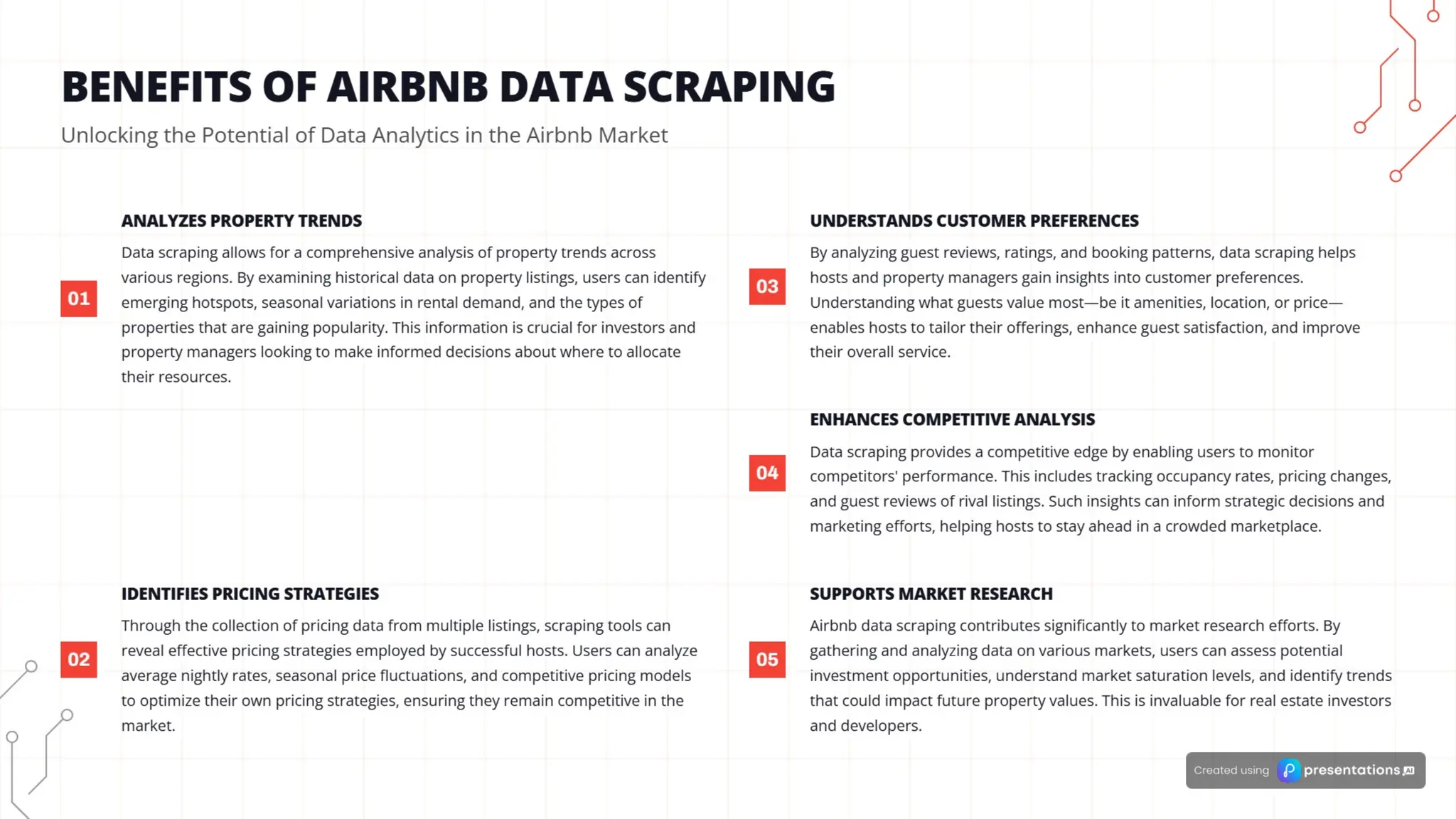 BENEFITS OF AIRBNB DATA SCRAPING

Unlocking the Potential of Data Analytics in the Airbnb Market

01

ANALYZES PROPERTY TRENDS

Data scraping allows for a comprehensive analysis of property trends across various regions. By examining historical data on property listings, users can identify emerging hotspots, seasonal variations in rental demand, and the types of properties that are gaining popularity. This information is crucial for investors and property managers looking to make informed decisions about where to allocate their resources.

02

IDENTIFIES PRICING STRATEGIES

Through the collection of pricing data from multiple listings, scraping tools can reveal effective pricing strategies employed by successful hosts. Users can analyze average nightly rates, seasonal price fluctuations, and competitive pricing models to optimize their own pricing strategies, ensuring they remain competitive in the market.

03

UNDERSTANDS CUSTOMER PREFERENCES

By analyzing guest reviews, ratings, and booking patterns, data scraping helps hosts and property managers gain insights into customer preferences. Understanding what guests value most—be it amenities, location, or price—enables hosts to tailor their offerings, enhance guest satisfaction, and improve their overall service.

04

ENHANCES COMPETITIVE ANALYSIS

Data scraping provides a competitive edge by enabling users to monitor competitors' performance. This includes tracking occupancy rates, pricing changes, and guest reviews of rival listings. Such insights can inform strategic decisions and marketing efforts, helping hosts to stay ahead in a crowded marketplace.

05

SUPPORTS MARKET RESEARCH

Airbnb data scraping contributes significantly to market research efforts. By gathering and analyzing data on various markets, users can assess potential investment opportunities, understand market saturation levels, and identify trends that could impact future property values. This is invaluable for real estate investors and developers.

Created using presentations.AI